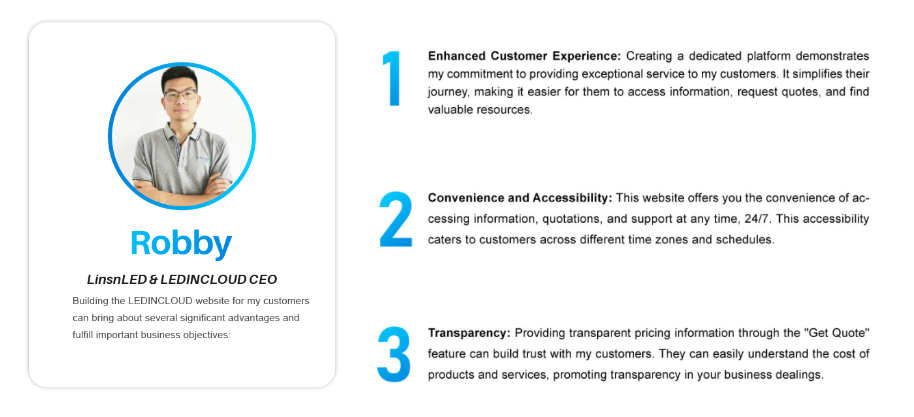 Robby

LinsnLED & LEDINCLOUD CEO

Building the LEDINCLOUD website for my customers can bring about several significant advantages and fulfill important business objectives:

1

Enhanced Customer Experience: Creating a dedicated platform demonstrates my commitment to providing exceptional service to my customers. It simplifies their journey, making it easier for them to access information, request quotes, and find valuable resources.

2

Convenience and Accessibility: This website offers you the convenience of accessing information, quotations, and support at any time, 24/7. This accessibility caters to customers across different time zones and schedules.

3

Transparency: Providing transparent pricing information through the "Get Quote" feature can build trust with my customers. They can easily understand the cost of products and services, promoting transparency in your business dealings.